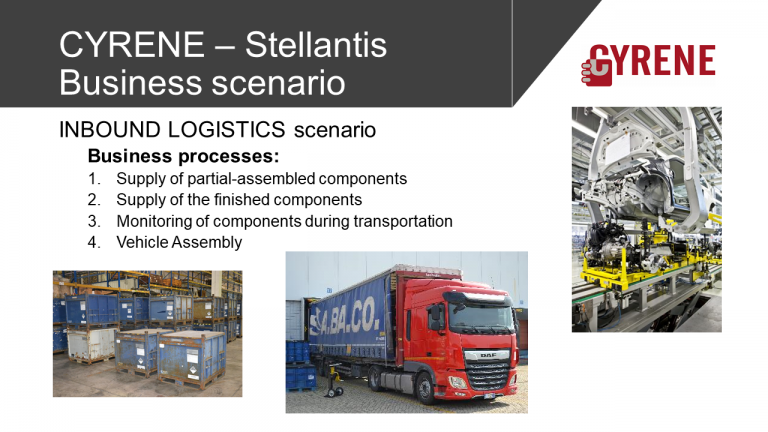 CYRENE – Stellantis Business scenario

CYRENE

INBOUND LOGISTICS scenario

Business processes:

1. Supply of partial-assembled components
2. Supply of the finished components
3. Monitoring of components during transportation
4. Vehicle Assembly

A.BA.CO.

DAF